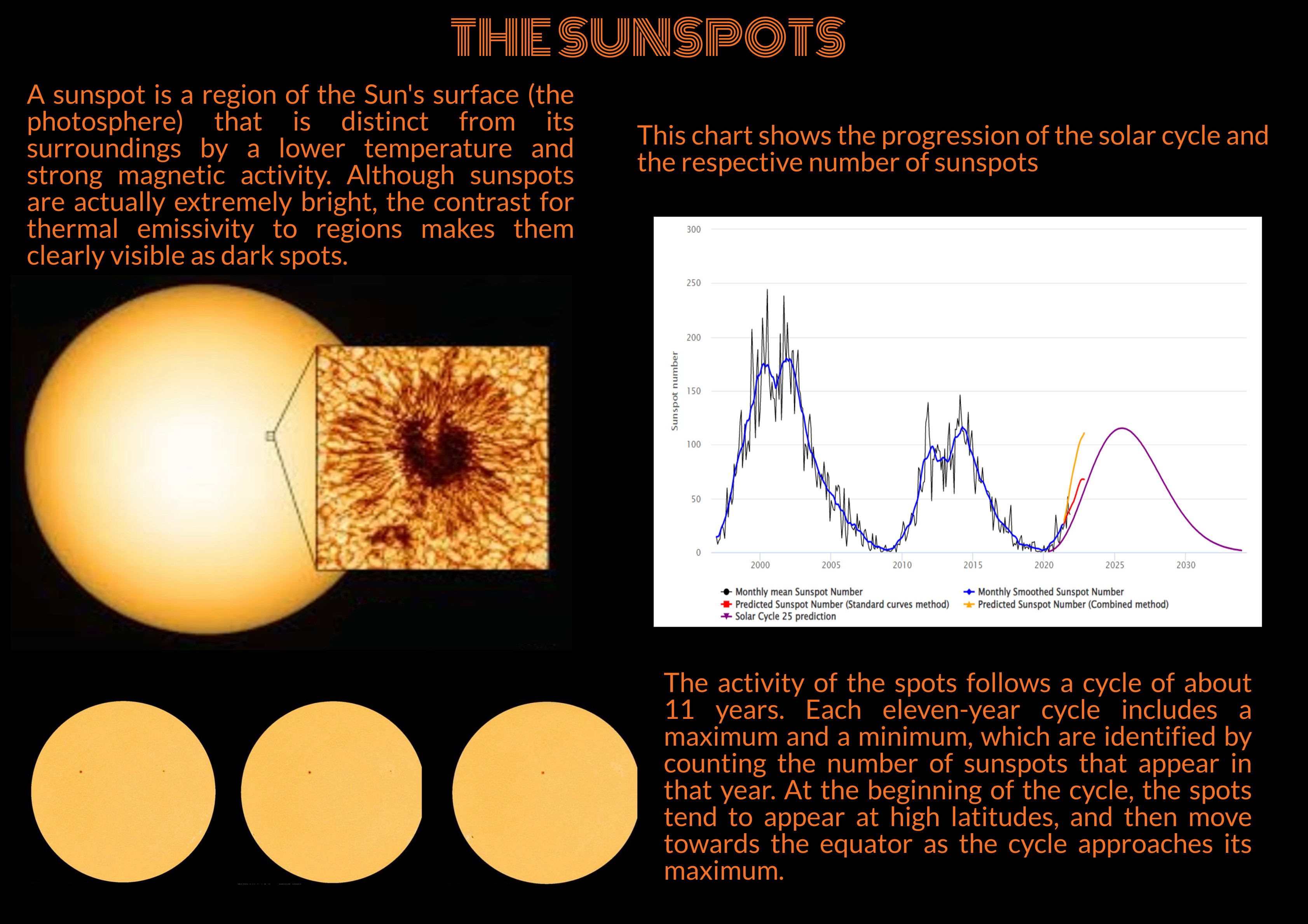 THE SUNSPOTS

A sunspot is a region of the Sun's surface (the photosphere) that is distinct from its surroundings by a lower temperature and strong magnetic activity. Although sunspots are actually extremely bright, the contrast for thermal emissivity to regions makes them clearly visible as dark spots.

This chart shows the progression of the solar cycle and the respective number of sunspots

300
250
200
150
100
50
0
Sunspot number
2000
2005
2010
2015
2020
2025
2030
Monthly mean Sunspot Number
Monthly Smoothed Sunspot Number
Predicted Sunspot Number (Standard curves method)
Predicted Sunspot Number (Combined method)
Solar Cycle 25 prediction

The activity of the spots follows a cycle of about 11 years. Each eleven-year cycle includes a maximum and a minimum, which are identified by counting the number of sunspots that appear in that year. At the beginning of the cycle, the spots tend to appear at high latitudes, and then move towards the equator as the cycle approaches its maximum.